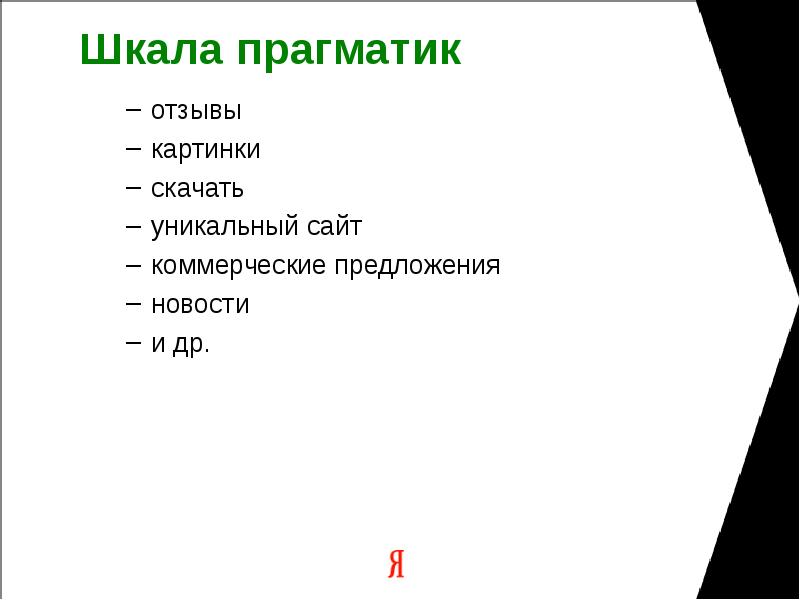 Шкала прагматик

– отзывы
– картинки
– скачать
– уникальный сайт
– коммерческие предложения
– новости
– и др.

Я